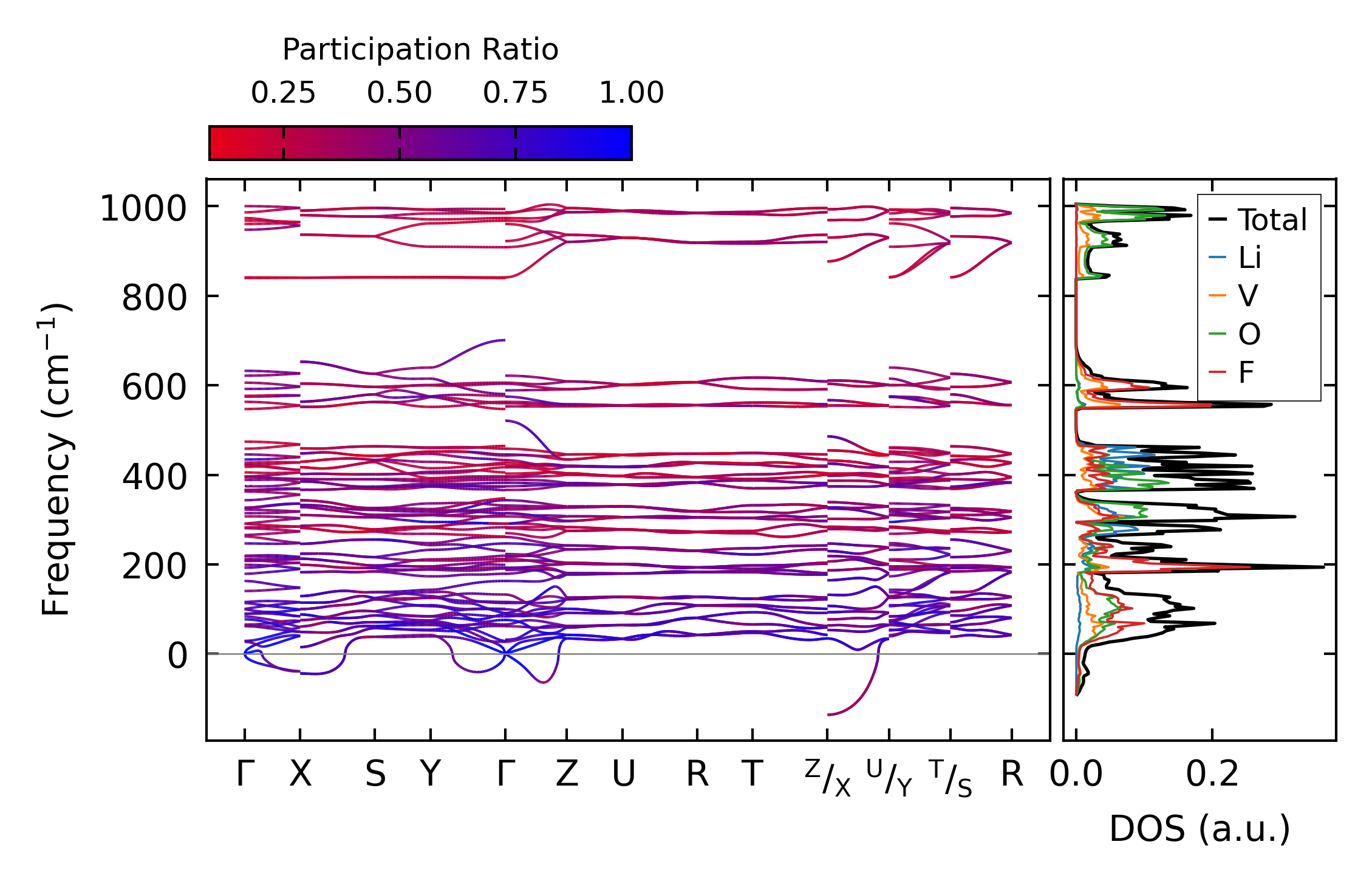 Participation Ratio

0.25 0.50 0.75 1.00

Frequency (cm$^{-1}$)

1000
800
600
400
200
0

Γ X S Y Γ Z U R T $^{Z}/_{X}$ $^{U}/_{Y}$ $^{T}/_{S}$ R

Total
Li
V
O
F

0.0 0.2

DOS (a.u.)